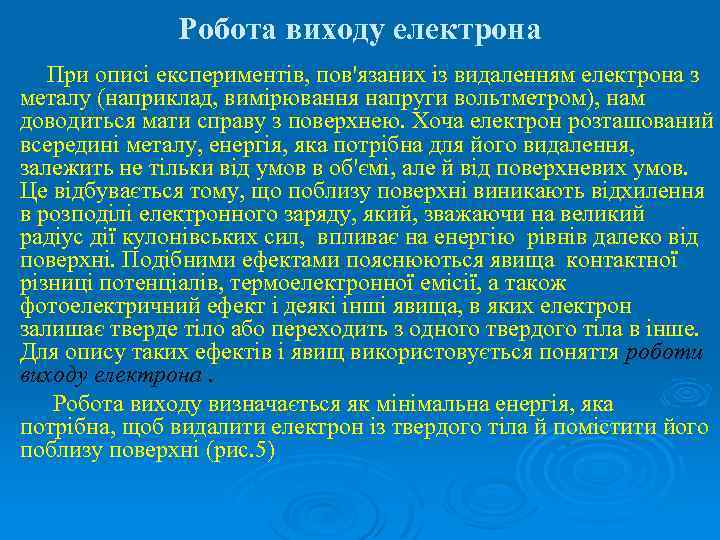 Робота виходу електрона

При описі експериментів, пов'язаних із видаленням електрона з металу (наприклад, вимірювання напруги вольтметром), нам доводиться мати справу з поверхнею. Хоча електрон розташований всередині металу, енергія, яка потрібна для його видалення, залежить не тільки від умов в об'ємі, але й від поверхневих умов. Це відбувається тому, що поблизу поверхні виникають відхилення в розподілі електронного заряду, який, зважаючи на великий радіус дії кулонівських сил, впливає на енергію рівнів далеко від поверхні. Подібними ефектами пояснюються явища контактної різниці потенціалів, термоелектронної емісії, а також фотоелектричний ефект і деякі інші явища, в яких електрон залишає тверде тіло або переходить з одного твердого тіла в інше. Для опису таких ефектів і явищ використовується поняття роботи виходу електрона .

Робота виходу визначається як мінімальна енергія, яка потрібна, щоб видалити електрон із твердого тіла й помістити його поблизу поверхні (рис.5)